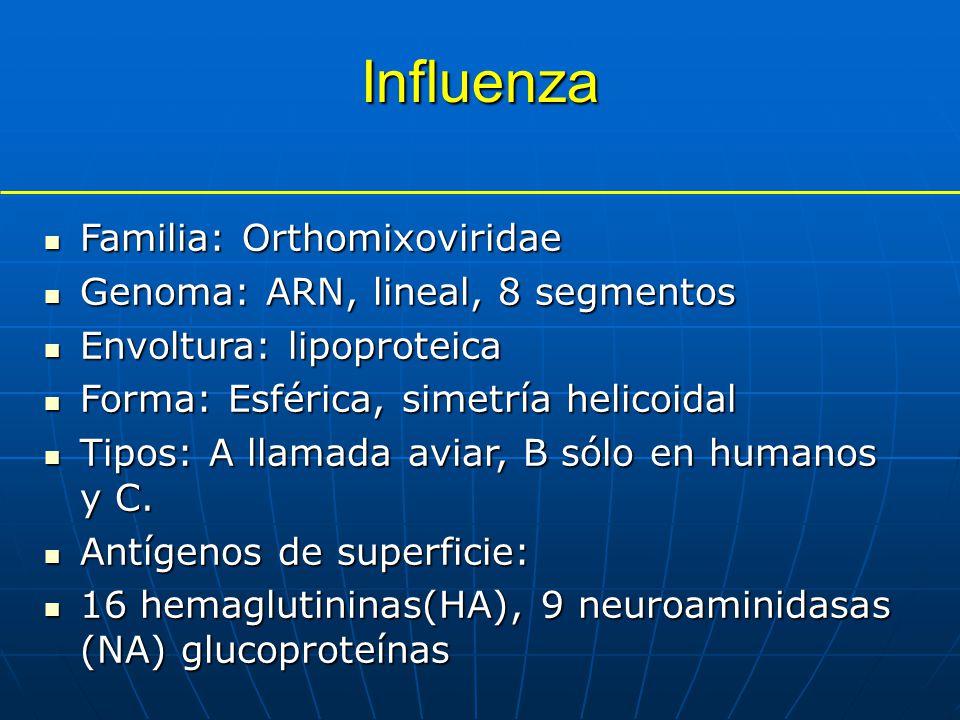 Influenza

- Familia: Orthomixoviridae
- Genoma: ARN, lineal, 8 segmentos
- Envoltura: lipoproteica
- Forma: Esférica, simetría helicoidal
- Tipos: A llamada aviar, B sólo en humanos y C.
- Antígenos de superficie:
- 16 hemaglutininas(HA), 9 neuroaminidasas (NA) glucoproteínas